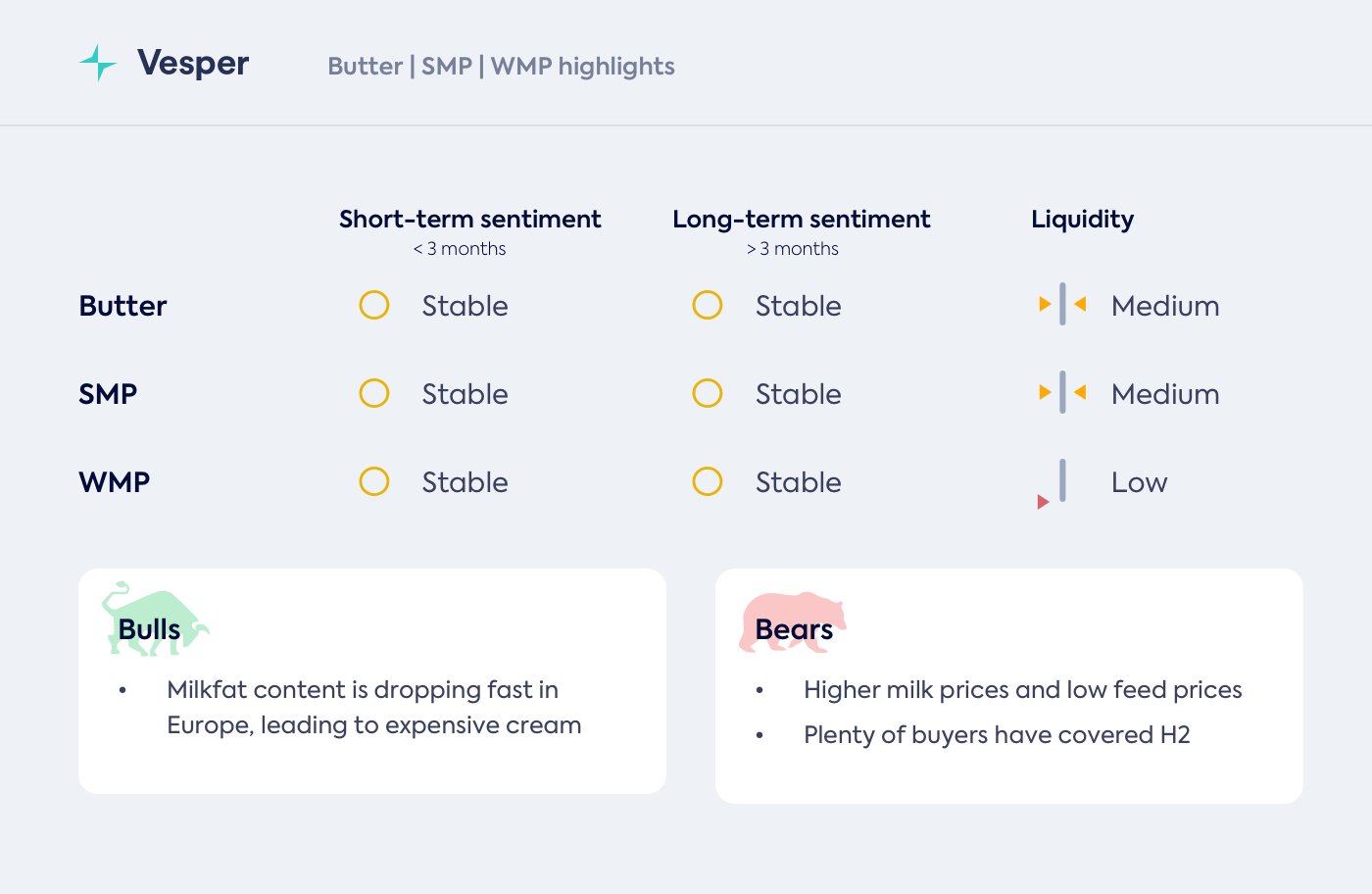 Vesper Butter | SMP | WMP highlights

| | Short-term sentiment < 3 months | Long-term sentiment > 3 months | Liquidity |
|---|---|---|---|
| Butter | Stable | Stable | Medium |
| SMP | Stable | Stable | Medium |
| WMP | Stable | Stable | Low |

Bulls

• Milkfat content is dropping fast in Europe, leading to expensive cream

Bears

• Higher milk prices and low feed prices
• Plenty of buyers have covered H2